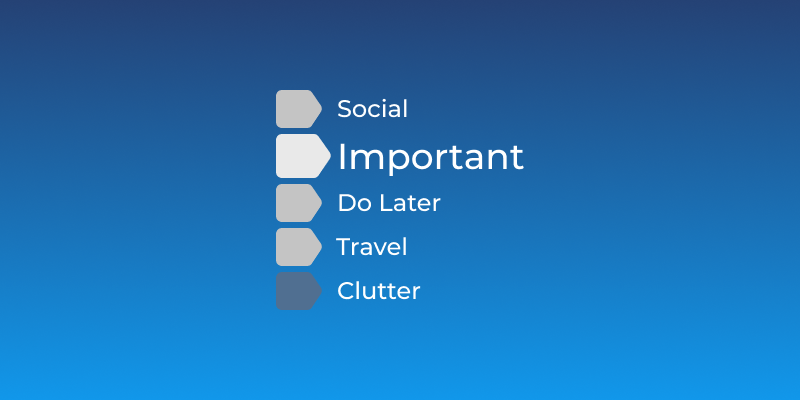 Social
Important
Do Later
Travel
Clutter